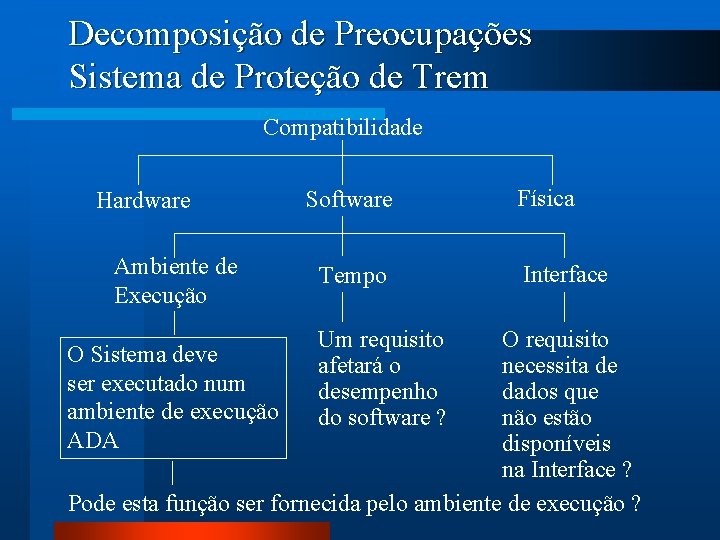 Decomposição de Preocupações
Sistema de Proteção de Trem

Compatibilidade

Hardware

Software

Física

Ambiente de Execução

Tempo

Interface

O Sistema deve ser executado num ambiente de execução ADA

Um requisito afetará o desempenho do software ?

O requisito necessita de dados que não estão disponíveis na Interface ?

Pode esta função ser fornecida pelo ambiente de execução ?